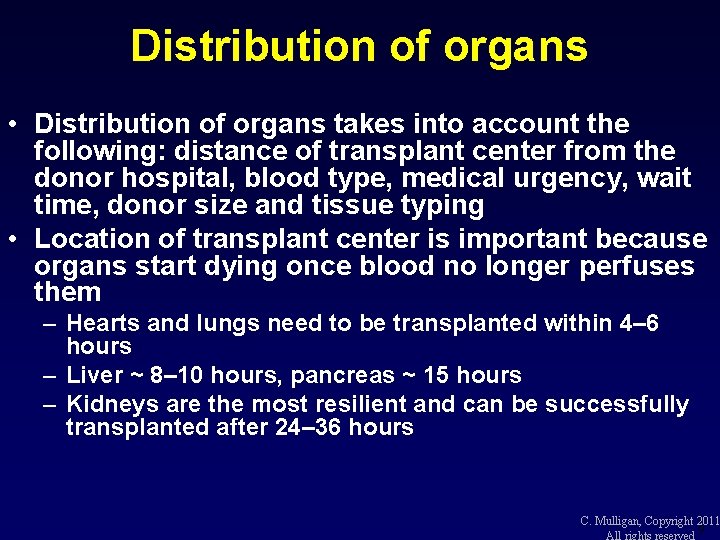 Distribution of organs

• Distribution of organs takes into account the following: distance of transplant center from the donor hospital, blood type, medical urgency, wait time, donor size and tissue typing
• Location of transplant center is important because organs start dying once blood no longer perfuses them
– Hearts and lungs need to be transplanted within 4–6 hours
– Liver ~ 8–10 hours, pancreas ~ 15 hours
– Kidneys are the most resilient and can be successfully transplanted after 24–36 hours

C. Mulligan, Copyright 2011
All rights reserved